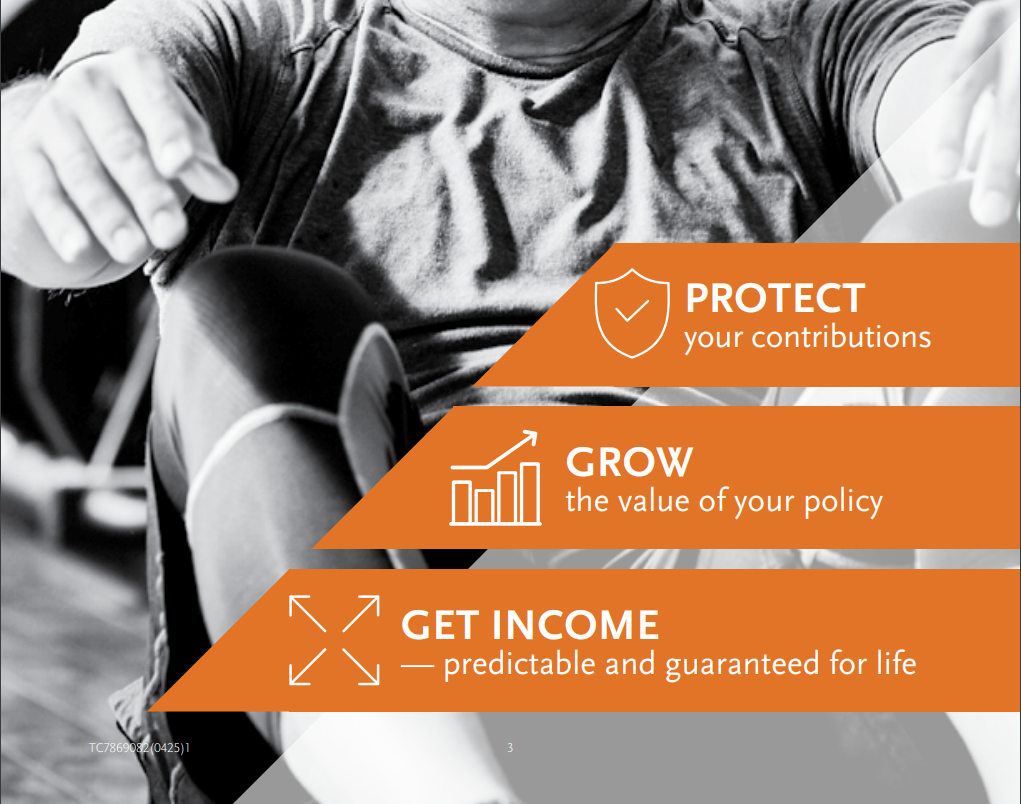 PROTECT
your contributions

GROW
the value of your policy

GET INCOME
— predictable and guaranteed for life

TC7869082(0425)1

3